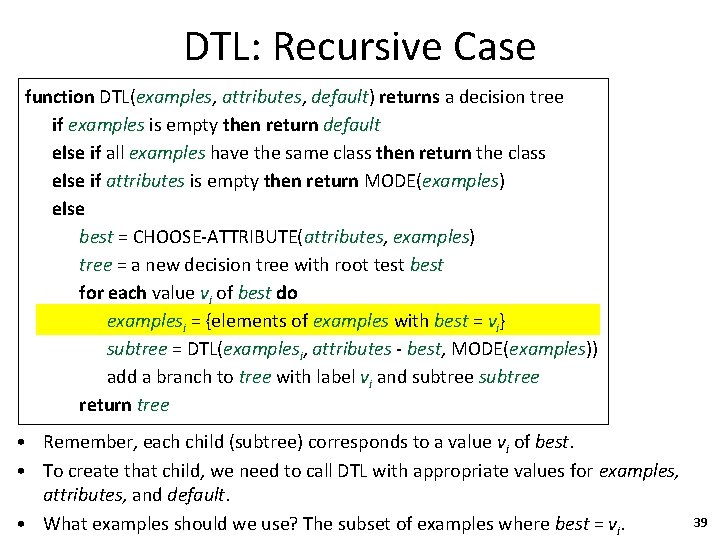 DTL: Recursive Case

function DTL(examples, attributes, default) returns a decision tree
if examples is empty then return default
else if all examples have the same class then return the class
else if attributes is empty then return MODE(examples)
else
best = CHOOSE-ATTRIBUTE(attributes, examples)
tree = a new decision tree with root test best
for each value $v_i$ of best do
$examples_i$ = {elements of examples with best = $v_i$}
subtree = DTL($examples_i$, attributes - best, MODE(examples))
add a branch to tree with label $v_i$ and subtree subtree
return tree

• Remember, each child (subtree) corresponds to a value $v_i$ of best.
• To create that child, we need to call DTL with appropriate values for examples, attributes, and default.
• What examples should we use? The subset of examples where best = $v_i$.

39